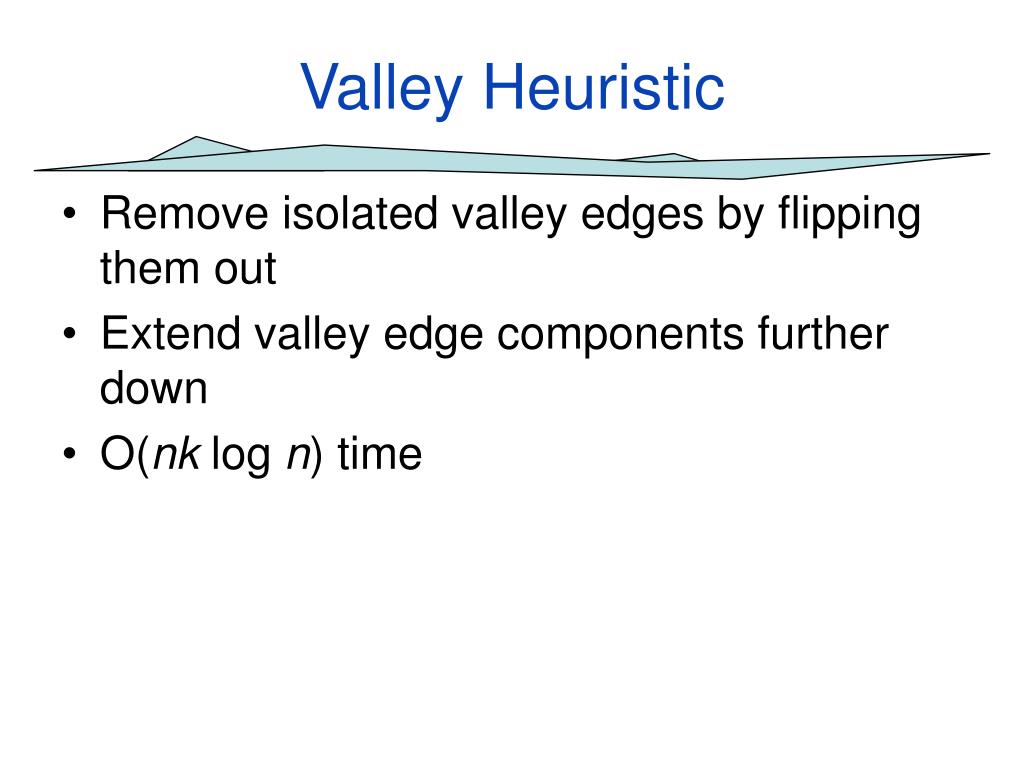 Valley Heuristic

• Remove isolated valley edges by flipping them out
• Extend valley edge components further down
• $O(nk \log n)$ time